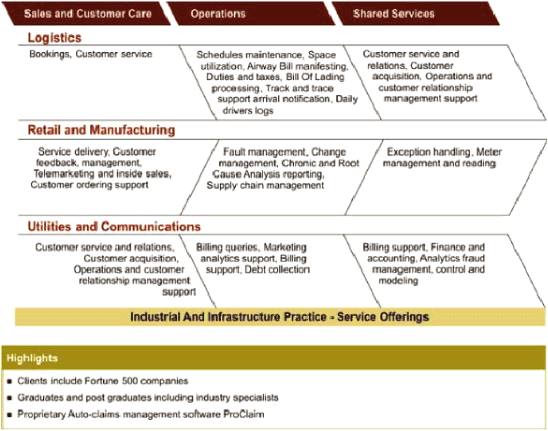 Sales and Customer Care

Operations

Shared Services

Logistics

Bookings, Customer service

Schedules maintenance, Space utilization, Airway Bill manifesting, Duties and taxes, Bill Of Lading processing, Track and trace support arrival notification, Daily drivers logs

Customer service and relations, Customer acquisition, Operations and customer relationship management support

Retail and Manufacturing

Service delivery, Customer feedback, management, Telemarketing and inside sales, Customer ordering support

Fault management, Change management, Chronic and Root Cause Analysis reporting, Supply chain management

Exception handling, Meter management and reading

Utilities and Communications

Customer service and relations, Customer acquisition, Operations and customer relationship management support

Billing queries, Marketing analytics support, Billing support, Debt collection

Billing support, Finance and accounting, Analytics fraud management, control and modeling

Industrial And Infrastructure Practice - Service Offerings

Highlights

■ Clients include Fortune 500 companies

■ Graduates and post graduates including industry specialists

■ Proprietary Auto-claims management software ProClaim